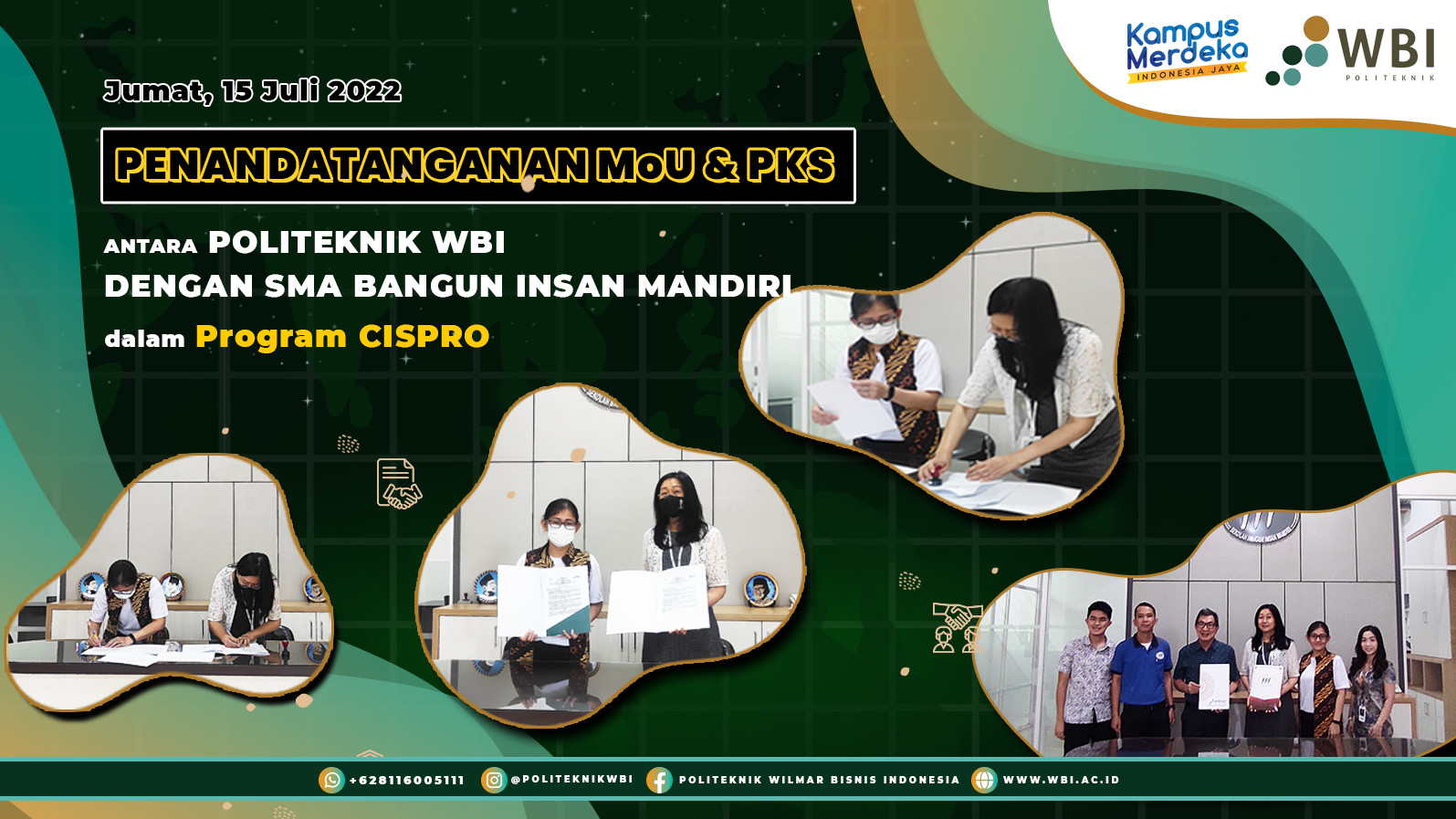 Kampus Merdeka
INDONESIA JAYA

WBI
POLITEKNIK

Jumat, 15 Juli 2022

PENANDATANGANAN MoU & PKS

ANTARA POLITEKNIK WBI
DENGAN SMA BANGUN INSAN MANDIRI
dalam Program CISPRO

+628116005111 @POLITEKNIKWBI POLITEKNIK WILMAR BISNIS INDONESIA WWW.WBI.AC.ID